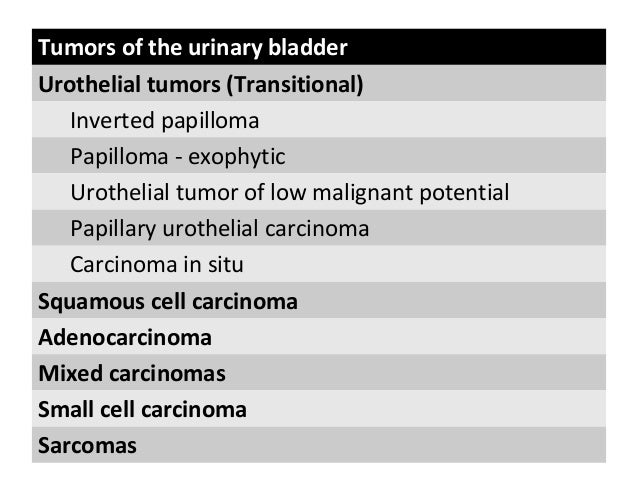 | Tumors of the urinary bladder |
|---|
| Urothelial tumors (Transitional) |
| Inverted papilloma |
| Papilloma - exophytic |
| Urothelial tumor of low malignant potential |
| Papillary urothelial carcinoma |
| Carcinoma in situ |
| Squamous cell carcinoma |
| Adenocarcinoma |
| Mixed carcinomas |
| Small cell carcinoma |
| Sarcomas |